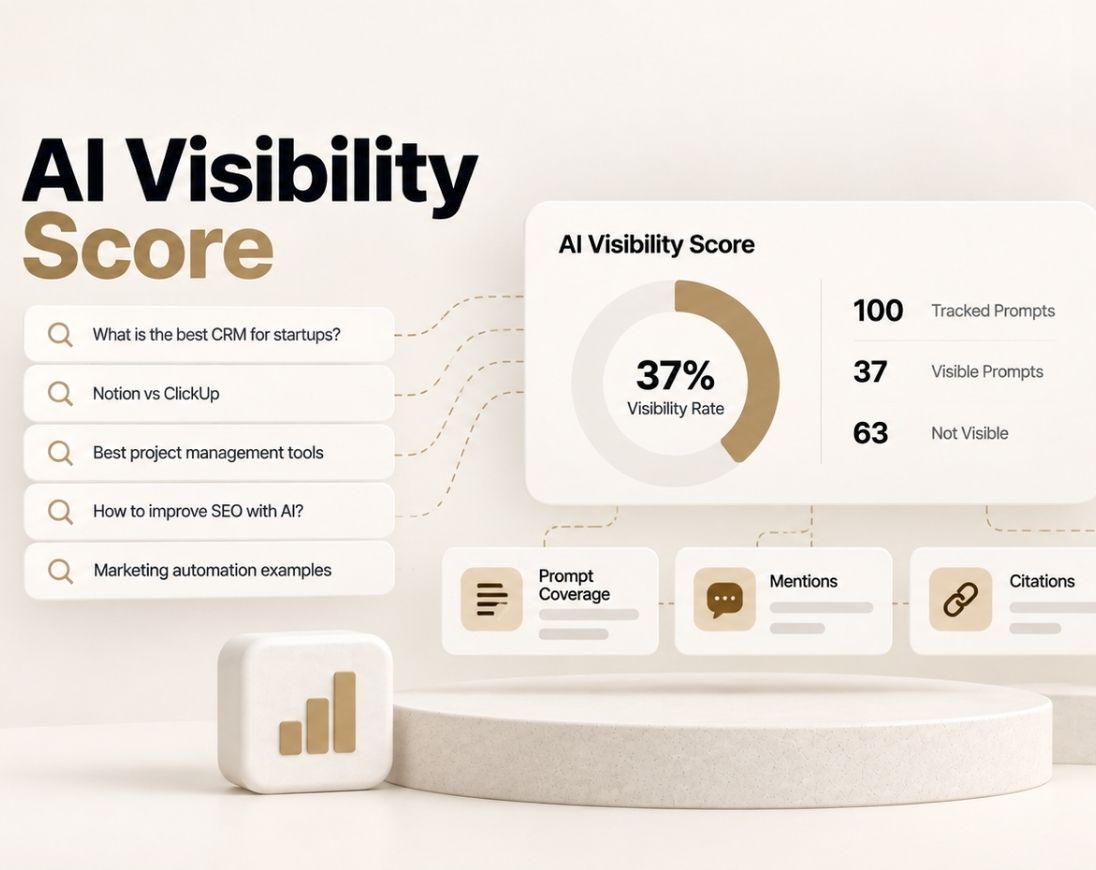 AI Visibility Score

What is the best CRM for startups?

Notion vs ClickUp

Best project management tools

How to improve SEO with AI?

Marketing automation examples

AI Visibility Score

37%
Visibility Rate

100 Tracked Prompts

37 Visible Prompts

63 Not Visible

Prompt Coverage

Mentions

Citations